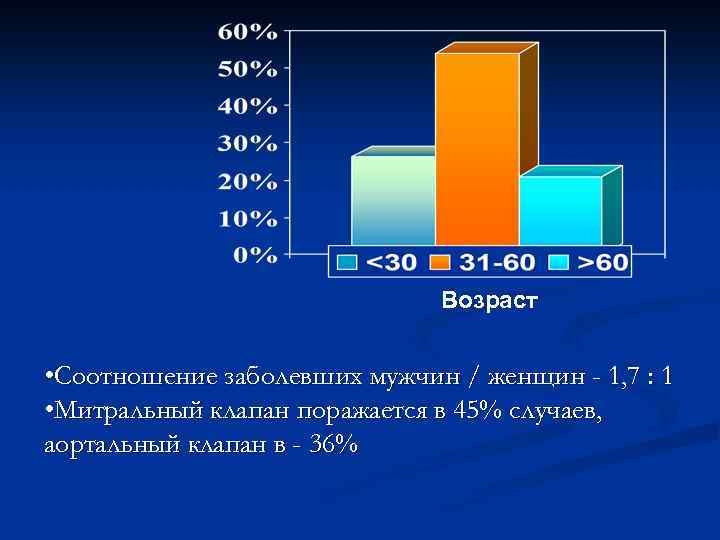 60%
50%
40%
30%
20%
10%
0%

<30 31-60 >60

Возраст

•Соотношение заболевших мужчин / женщин - 1,7 : 1
•Митральный клапан поражается в 45% случаев, аортальный клапан в - 36%